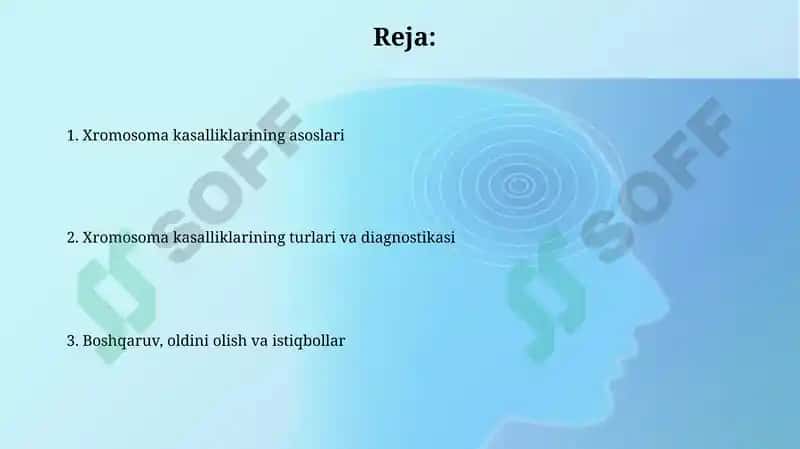 Reja:

1. Xromosoma kasalliklarining asoslari

2. Xromosoma kasalliklarining turlari va diagnostikasi

3. Boshqaruv, oldini olish va istiqbollar

SOFF

SOFF